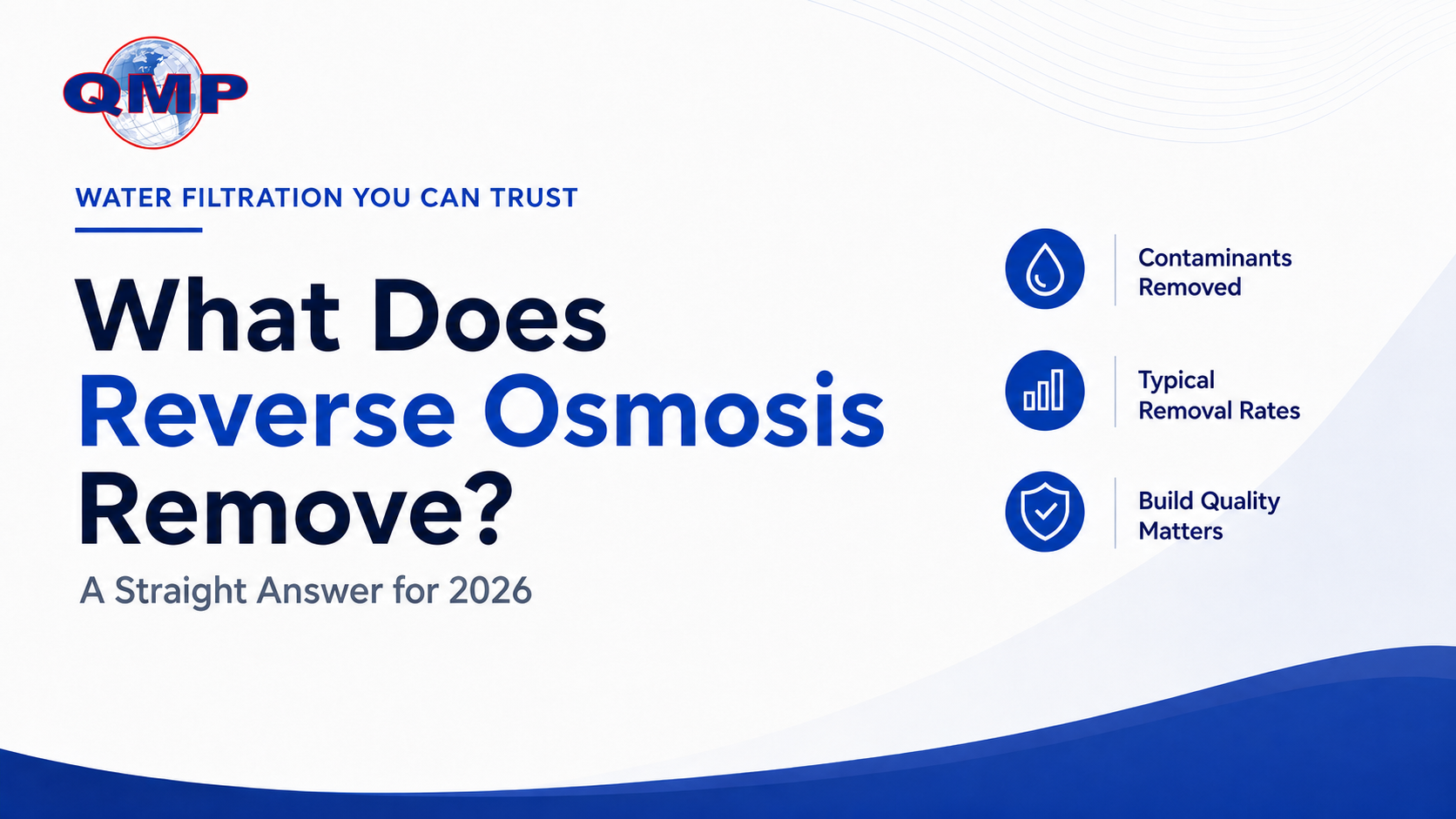 QMP

WATER FILTRATION YOU CAN TRUST

What Does Reverse Osmosis Remove?

A Straight Answer for 2026

Contaminants Removed

Typical Removal Rates

Build Quality Matters